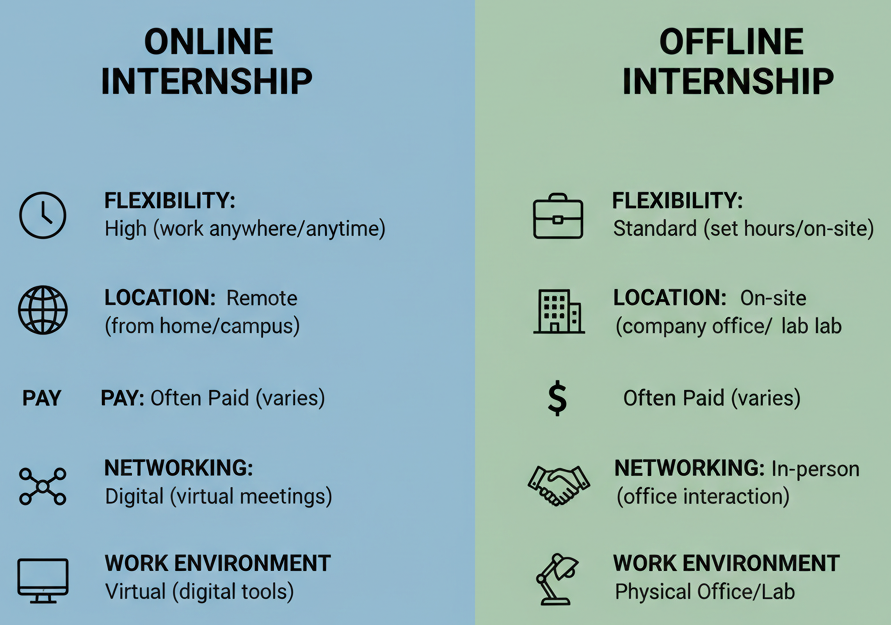 ONLINE INTERNSHIP

FLEXIBILITY:
High (work anywhere/anytime)

LOCATION: Remote (from home/campus)

PAY

PAY: Often Paid (varies)

NETWORKING:
Digital (virtual meetings)

WORK ENVIRONMENT
Virtual (digital tools)

OFFLINE INTERNSHIP

FLEXIBILITY:
Standard (set hours/on-site)

LOCATION: On-site (company office/ lab lab

$

Often Paid (varies)

NETWORKING: In-person (office interaction)

WORK ENVIRONMENT
Physical Office/Lab